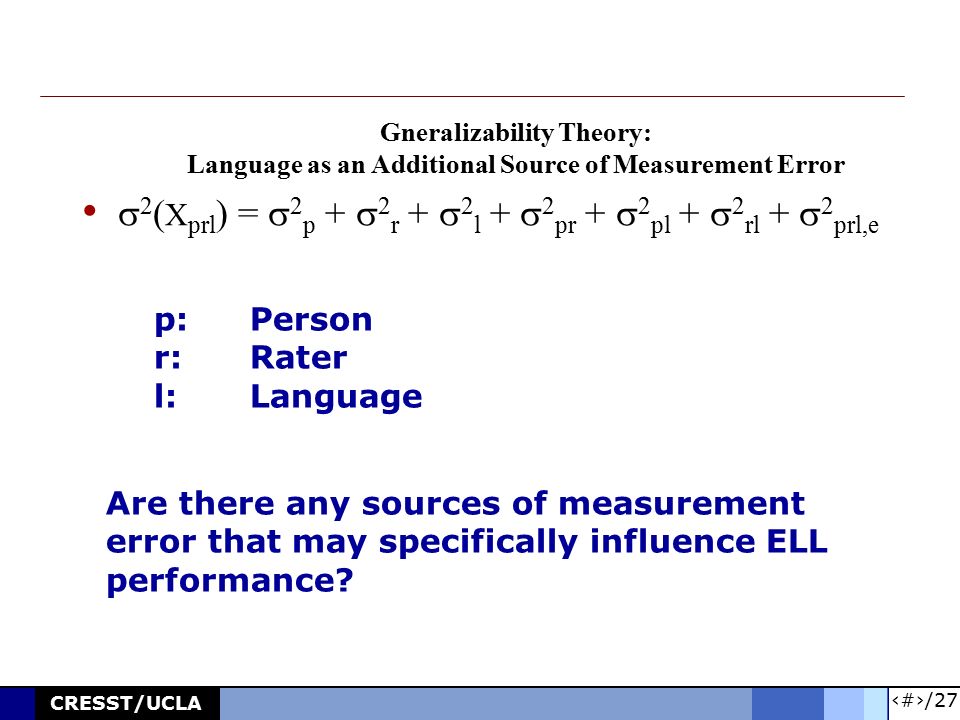 Gneralizability Theory:
Language as an Additional Source of Measurement Error

• $\sigma^2(X_{prl}) = \sigma^2_p + \sigma^2_r + \sigma^2_l + \sigma^2_{pr} + \sigma^2_{pl} + \sigma^2_{rl} + \sigma^2_{prl,e}$

p: Person
r: Rater
l: Language

Are there any sources of measurement error that may specifically influence ELL performance?

CRESST/UCLA

‹#›/27